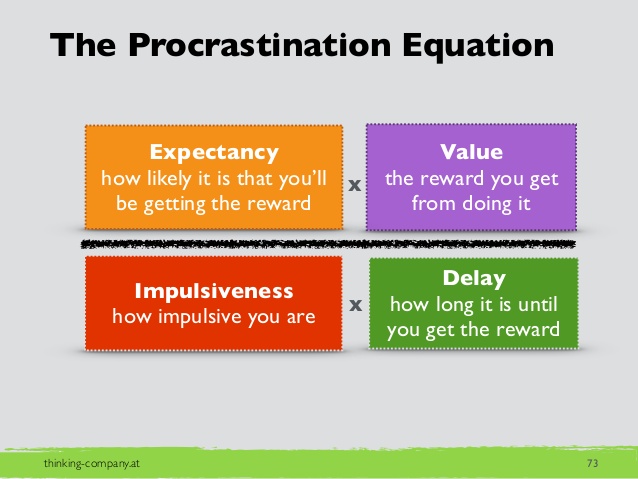 The Procrastination Equation

Expectancy
how likely it is that you'll be getting the reward

x

Value
the reward you get from doing it

Impulsiveness
how impulsive you are

x

Delay
how long it is until you get the reward

thinking-company.at

73